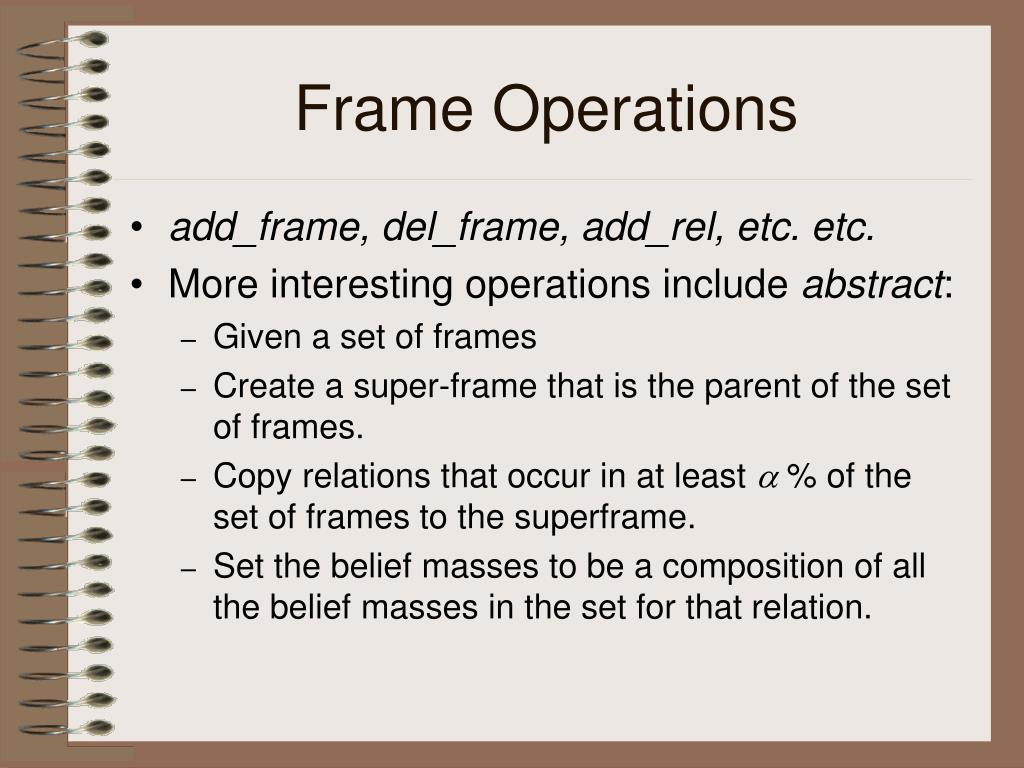 Frame Operations

• add_frame, del_frame, add_rel, etc. etc.
• More interesting operations include abstract:
– Given a set of frames
– Create a super-frame that is the parent of the set of frames.
– Copy relations that occur in at least $\alpha$ % of the set of frames to the superframe.
– Set the belief masses to be a composition of all the belief masses in the set for that relation.